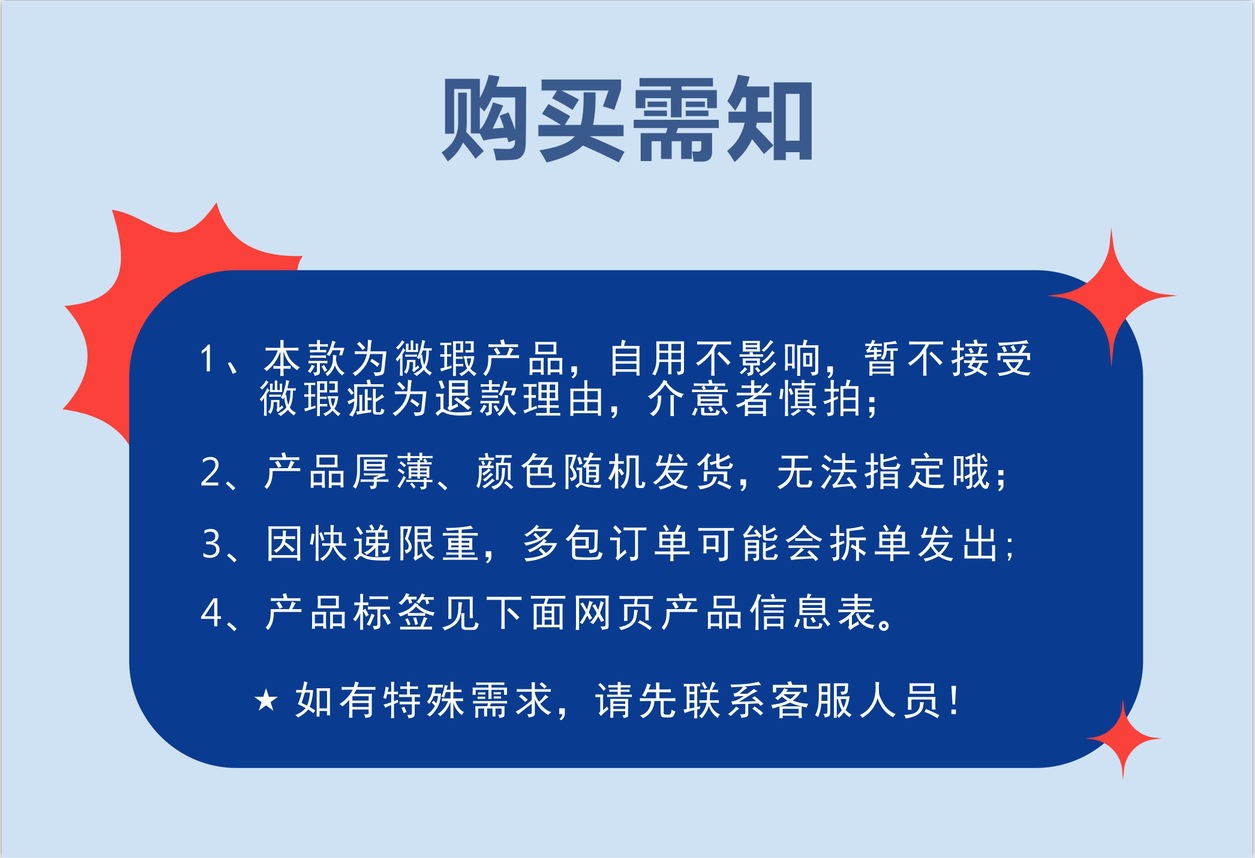 购买需知

1、本款为微瑕产品，自用不影响，暂不接受微瑕疵为退款理由，介意者慎拍；

2、产品厚薄、颜色随机发货，无法指定哦；

3、因快递限重，多包订单可能会拆单发出；

4、产品标签见下面网页产品信息表。

★ 如有特殊需求，请先联系客服人员！